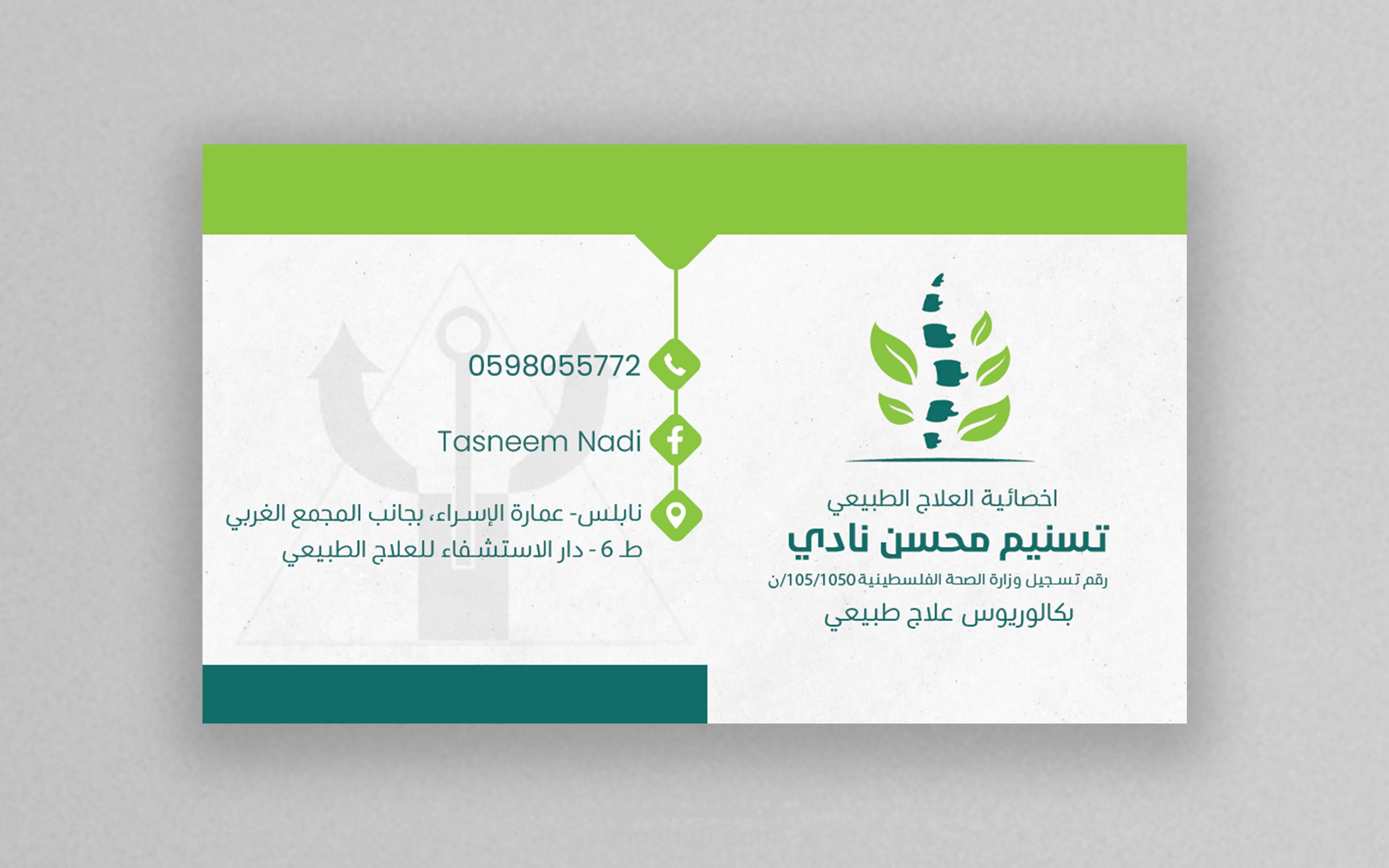 اخصائية العلاج الطبيعي
تسنيم محسن نادي
رقم تسجيل وزارة الصحة الفلسطينية 105/1050/ن
بكالوريوس علاج طبيعي

0598055772

Tasneem Nadi

نابلس- عمارة الإسراء، بجانب المجمع الغربي
ط 6 - دار الاستشفاء للعلاج الطبيعي